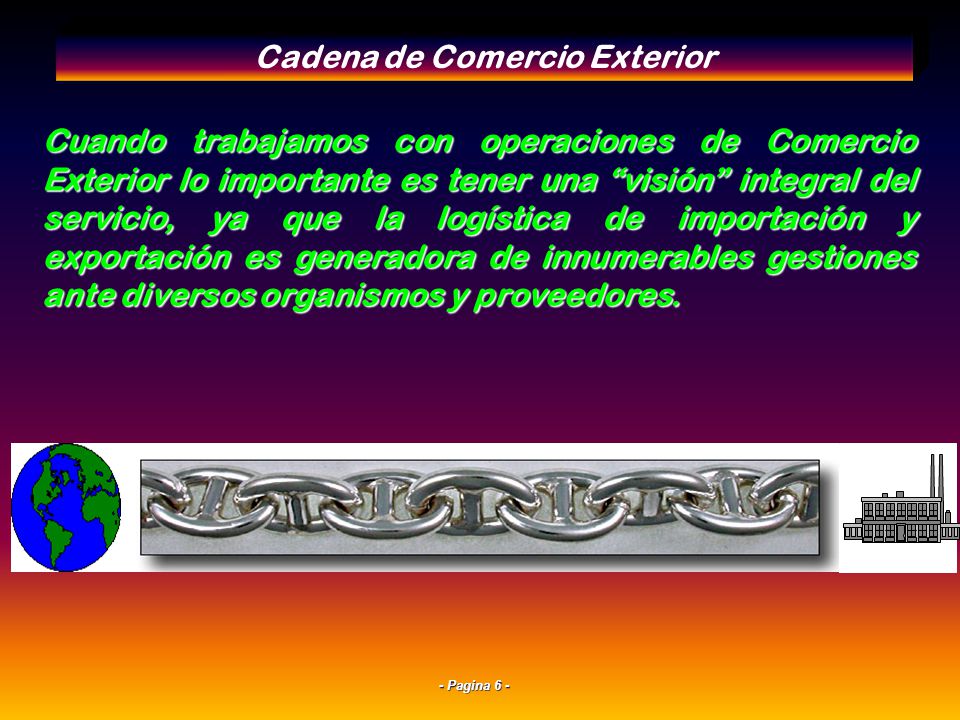 Cadena de Comercio Exterior

Cuando trabajamos con operaciones de Comercio Exterior lo importante es tener una “visión” integral del servicio, ya que la logística de importación y exportación es generadora de innumerables gestiones ante diversos organismos y proveedores.

- Pagina 6 -